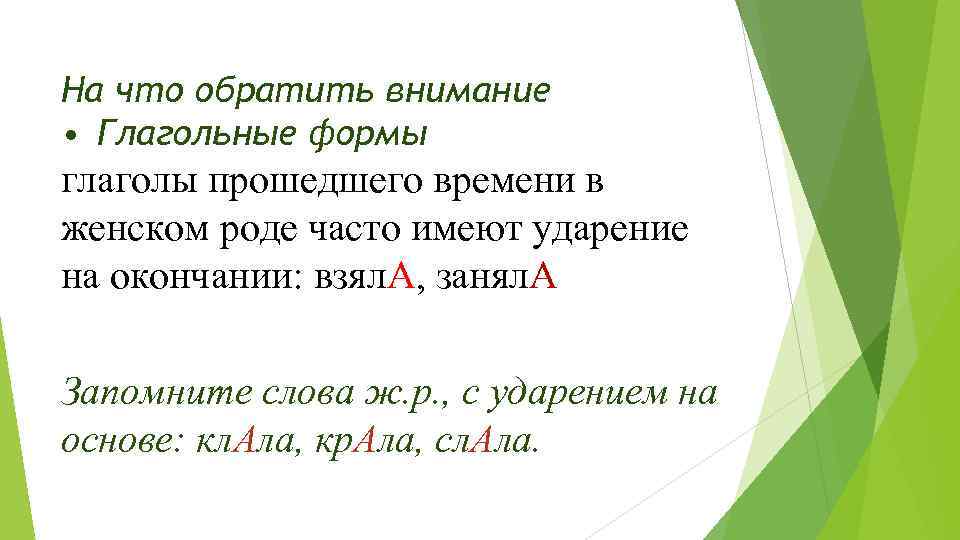 На что обратить внимание
• Глагольные формы
глаголы прошедшего времени в женском роде часто имеют ударение на окончании: взялА, занялА

Запомните слова ж.р., с ударением на основе: клАла, крАла, слАла.